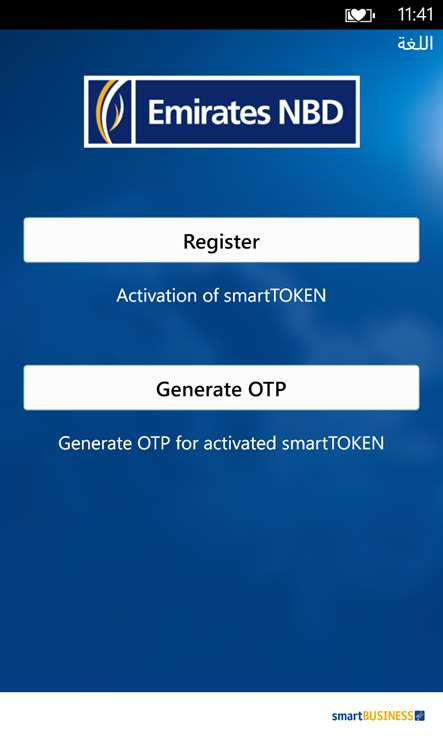 11:41

اللغة

Emirates NBD

Register

Activation of smartTOKEN

Generate OTP

Generate OTP for activated smartTOKEN

smartBUSINESS